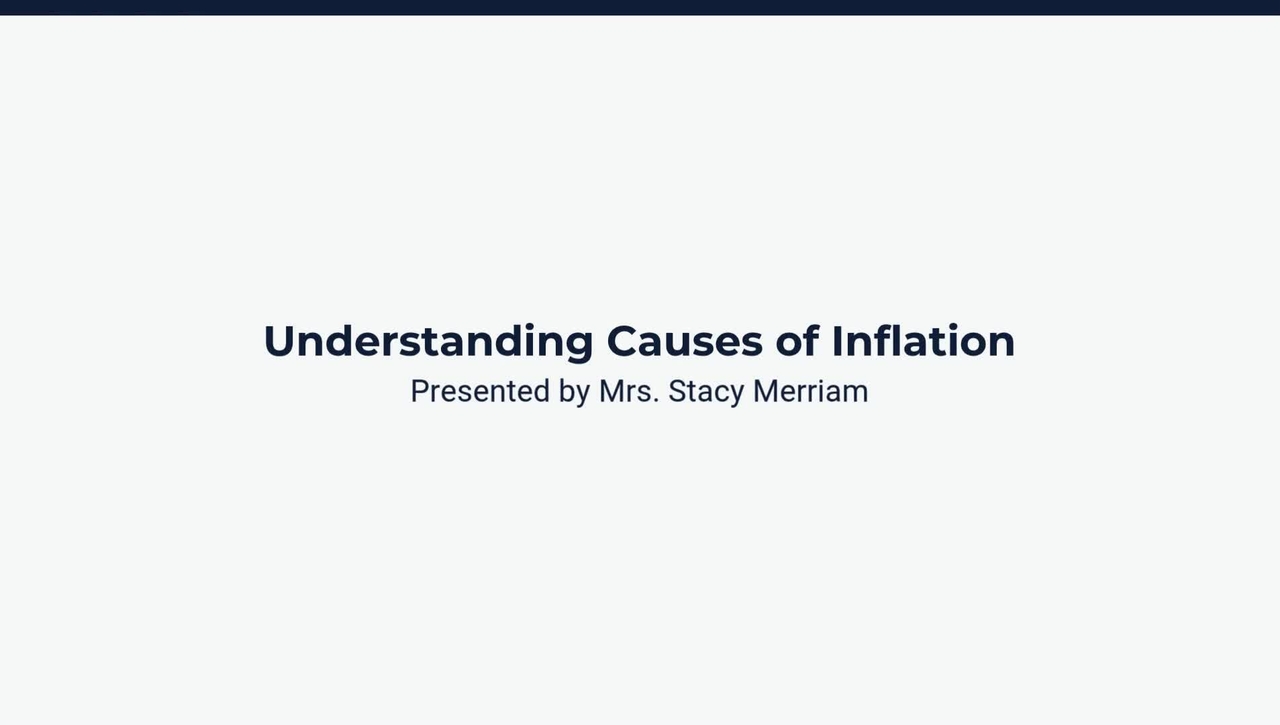 Understanding Causes of Inflation
Presented by Mrs. Stacy Merriam